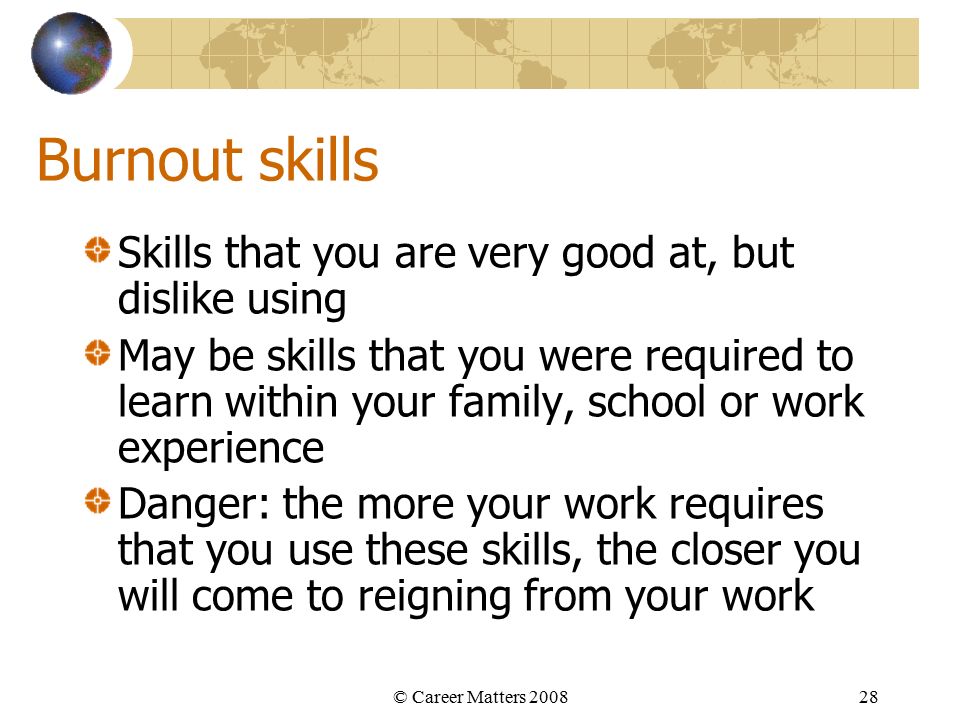 Burnout skills

Skills that you are very good at, but dislike using

May be skills that you were required to learn within your family, school or work experience

Danger: the more your work requires that you use these skills, the closer you will come to reigning from your work

© Career Matters 2008

28